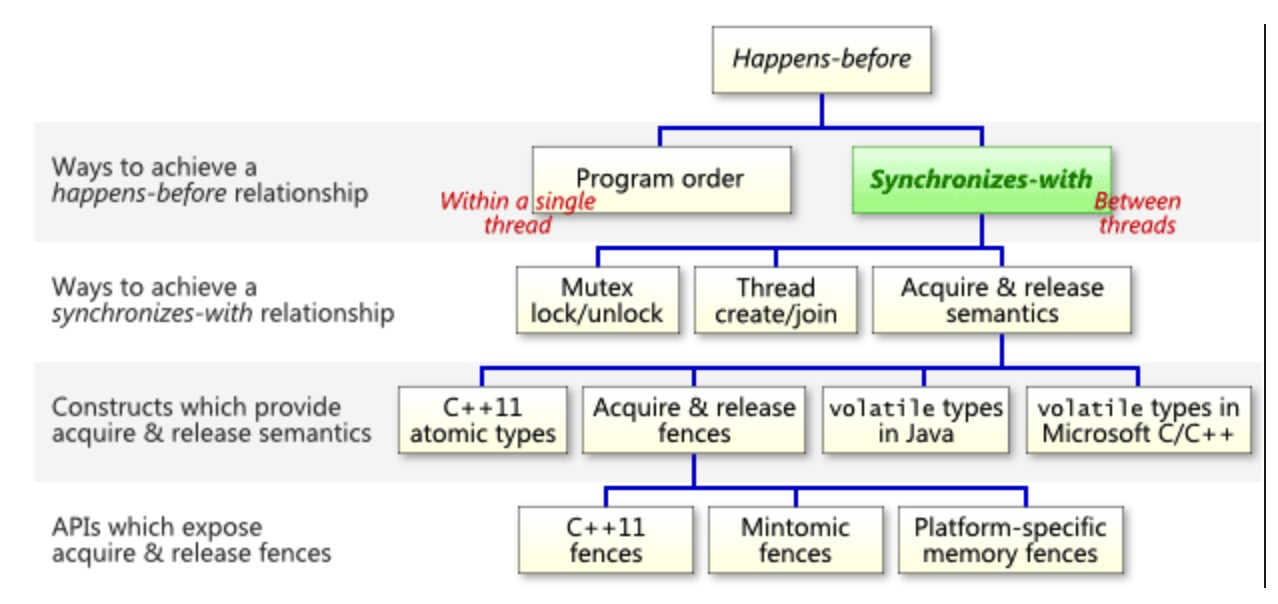 Happens-before

Ways to achieve a happens-before relationship

Program order

Within a single thread

Synchronizes-with

Between threads

Ways to achieve a synchronizes-with relationship

Mutex lock/unlock

Thread create/join

Acquire & release semantics

Constructs which provide acquire & release semantics

C++11 atomic types

Acquire & release fences

volatile types in Java

volatile types in Microsoft C/C++

APIs which expose acquire & release fences

C++11 fences

Mintomic fences

Platform-specific memory fences